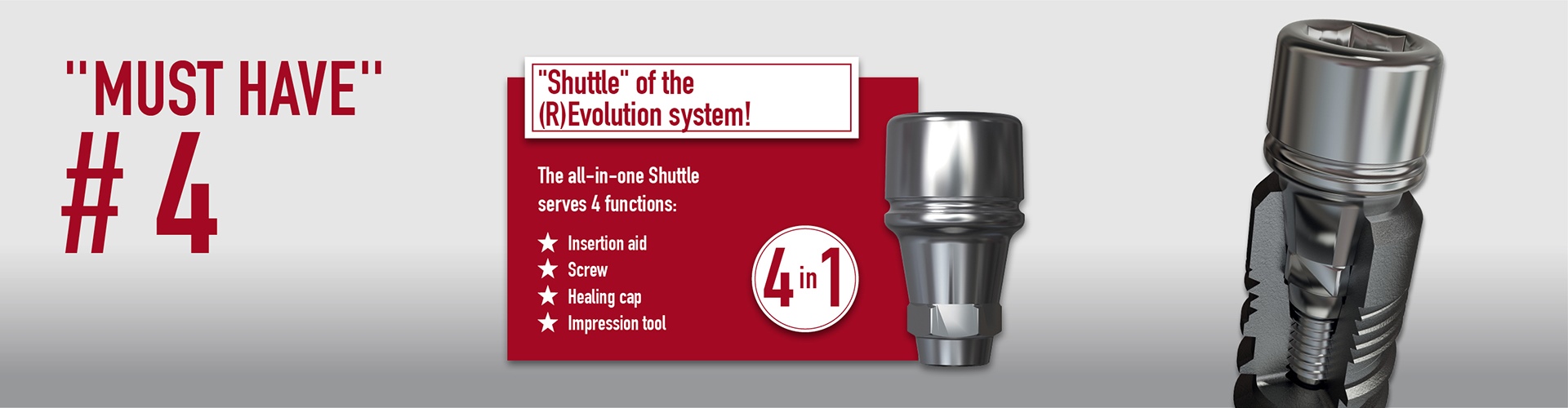 "MUST HAVE"
# 4

"Shuttle" of the (R)Evolution system!

The all-in-one Shuttle serves 4 functions:

★ Insertion aid
★ Screw
★ Healing cap
★ Impression tool

4 in 1